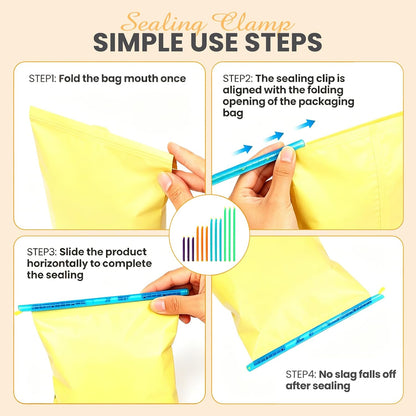 Sealing Clamp
SIMPLE USE STEPS

STEP1: Fold the bag mouth once

STEP2: The sealing clip is aligned with the folding opening of the packaging bag

STEP3: Slide the product horizontally to complete the sealing

STEP4: No slag falls off after sealing